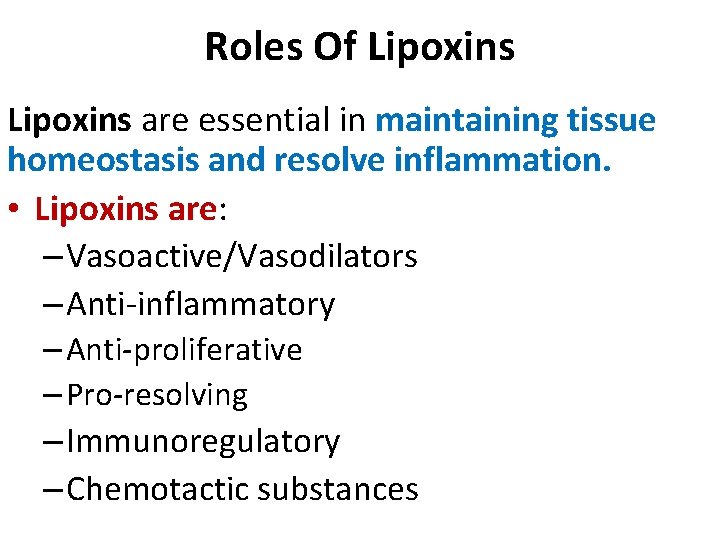 Roles Of Lipoxins

Lipoxins are essential in maintaining tissue homeostasis and resolve inflammation.

• Lipoxins are:
– Vasoactive/Vasodilators
– Anti-inflammatory
– Anti-proliferative
– Pro-resolving
– Immunoregulatory
– Chemotactic substances